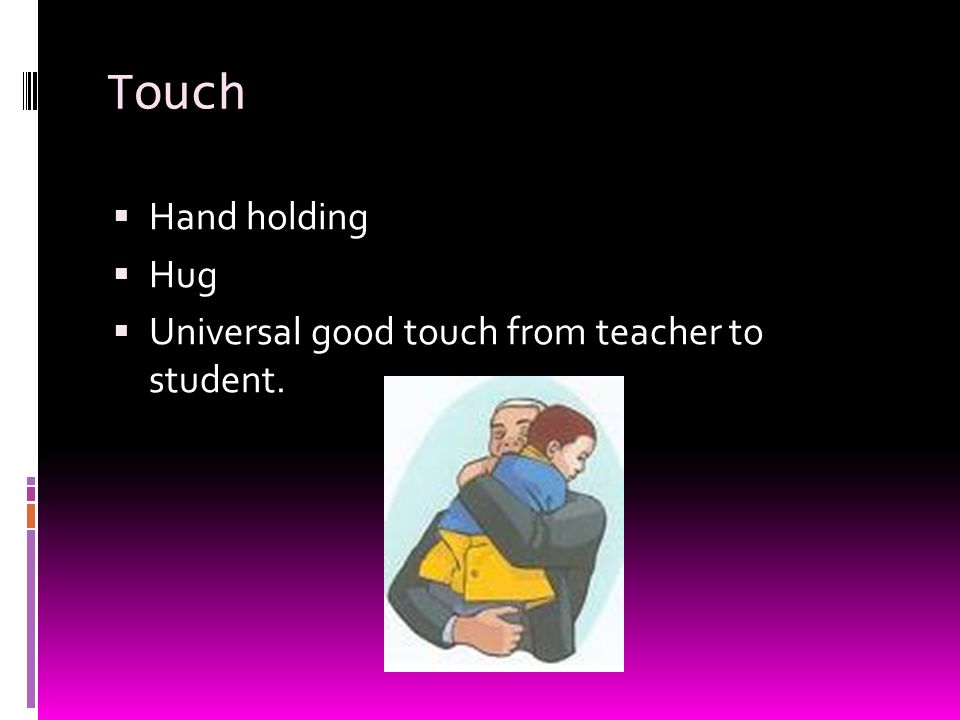 Touch

▪ Hand holding
▪ Hug
▪ Universal good touch from teacher to student.